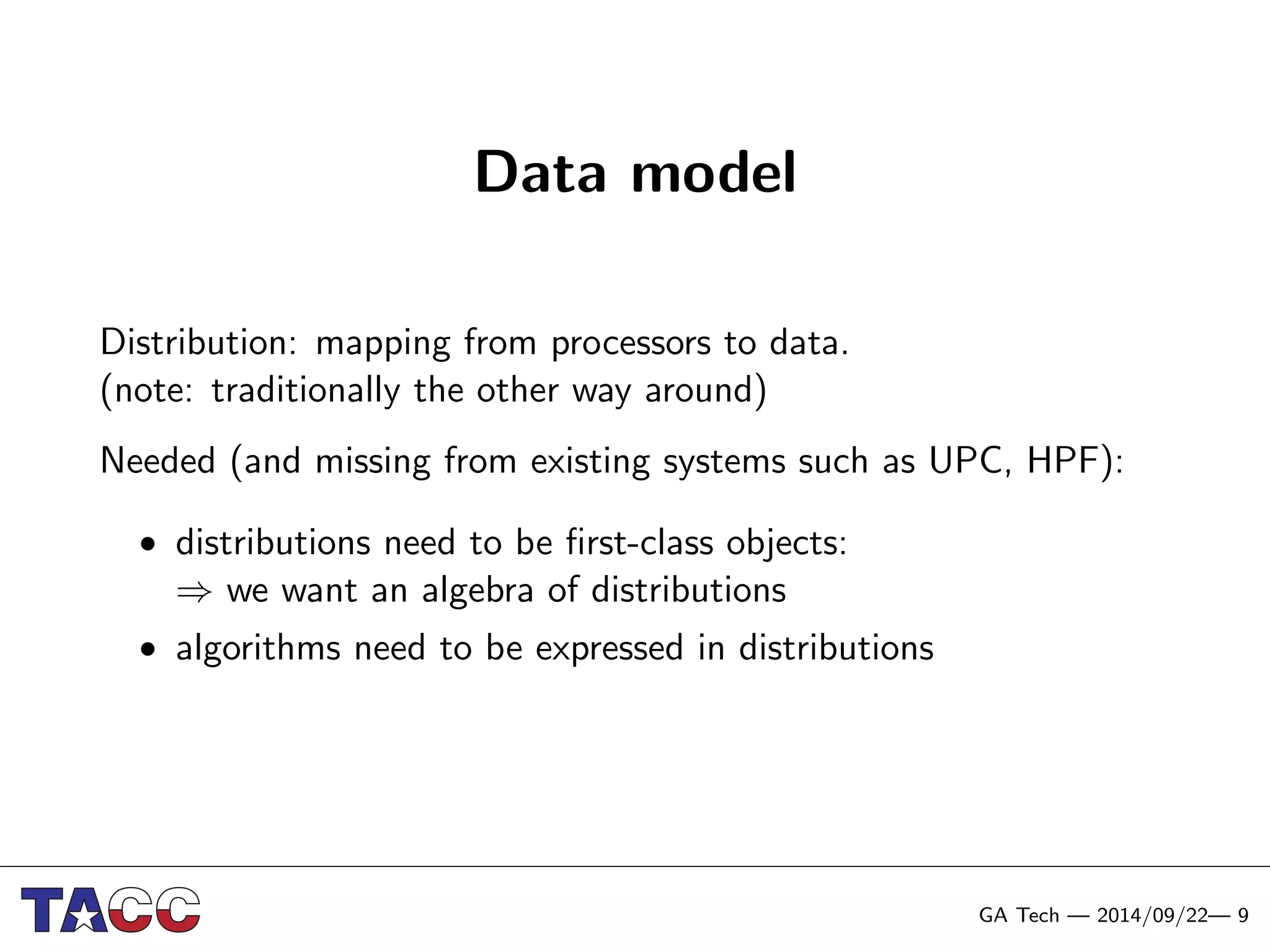 Data model

Distribution: mapping from processors to data.
(note: traditionally the other way around)

Needed (and missing from existing systems such as UPC, HPF):

• distributions need to be first-class objects:
$\Rightarrow$ we want an algebra of distributions
• algorithms need to be expressed in distributions

TACC

GA Tech — 2014/09/22— 9